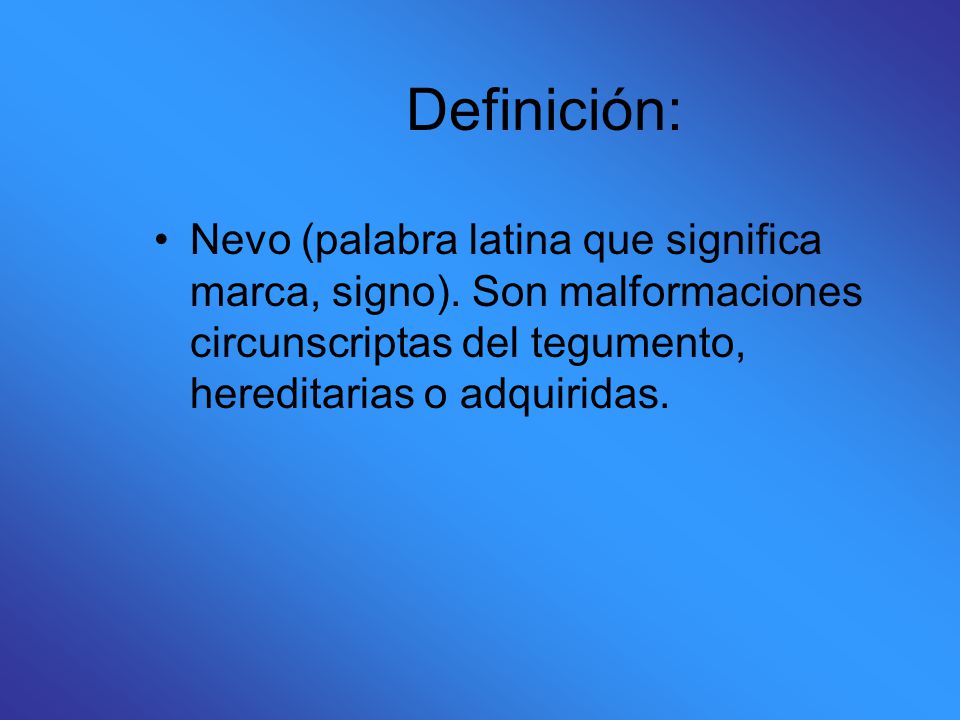 Definición:

• Nevo (palabra latina que significa marca, signo). Son malformaciones circunscriptas del tegumento, hereditarias o adquiridas.